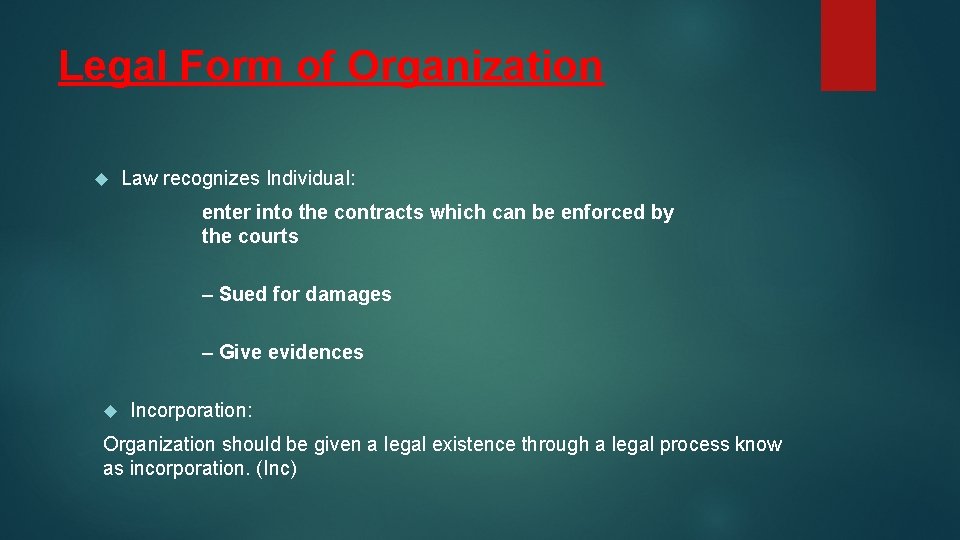 Legal Form of Organization

Law recognizes Individual:

enter into the contracts which can be enforced by the courts

– Sued for damages

– Give evidences

Incorporation:

Organization should be given a legal existence through a legal process know as incorporation. (Inc)